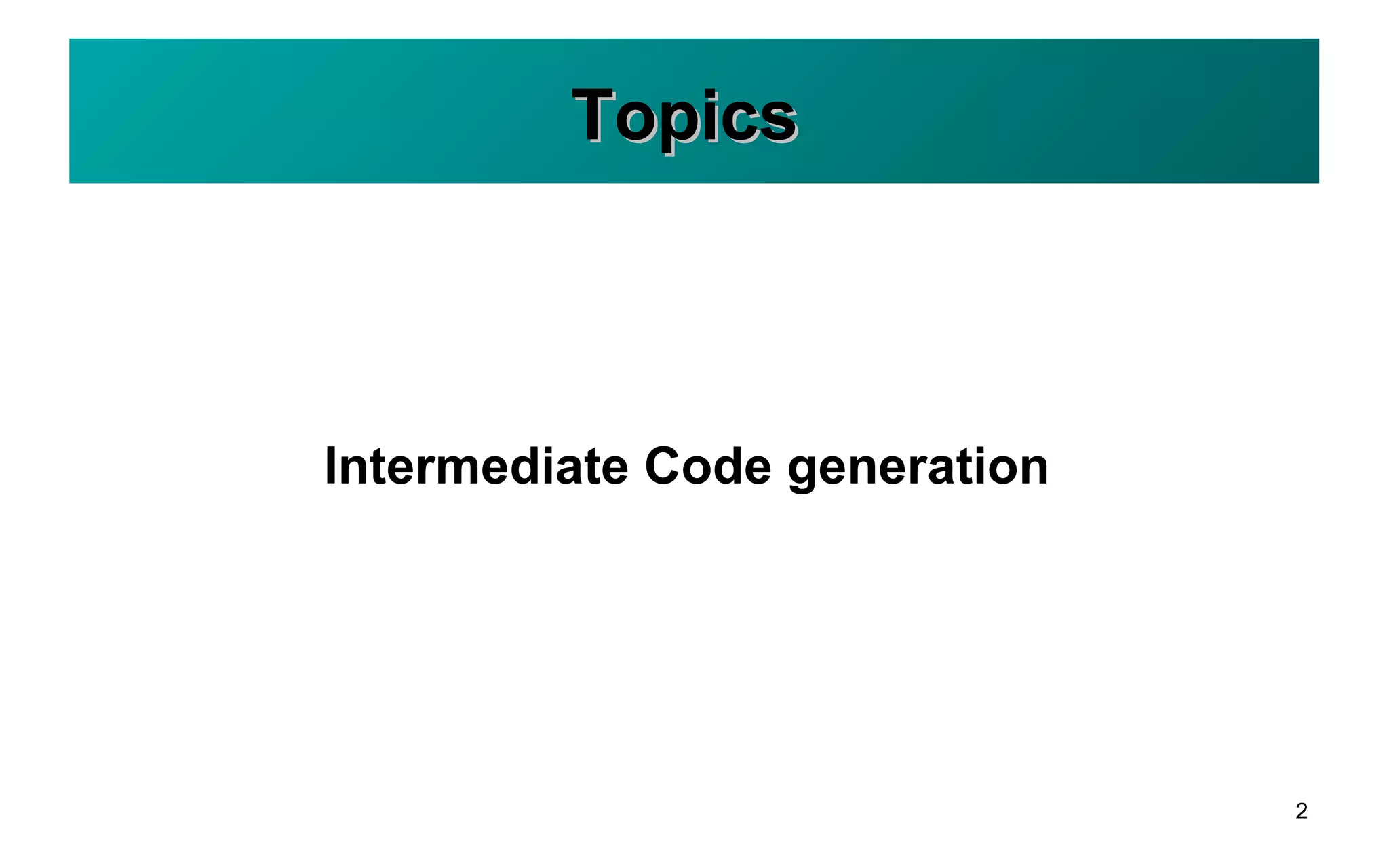 Topics

Intermediate Code generation

2